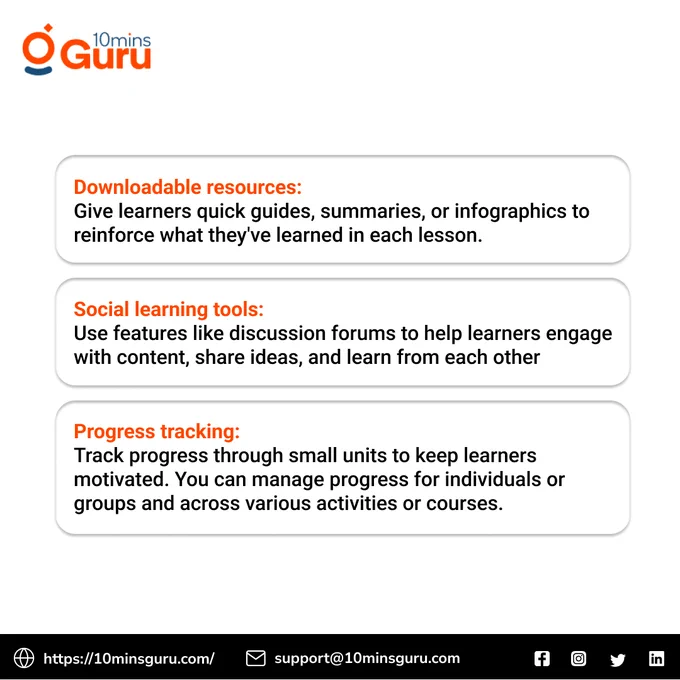 10mins Guru

Downloadable resources:
Give learners quick guides, summaries, or infographics to reinforce what they've learned in each lesson.

Social learning tools:
Use features like discussion forums to help learners engage with content, share ideas, and learn from each other

Progress tracking:
Track progress through small units to keep learners motivated. You can manage progress for individuals or groups and across various activities or courses.

https://10minsguru.com/ support@10minsguru.com